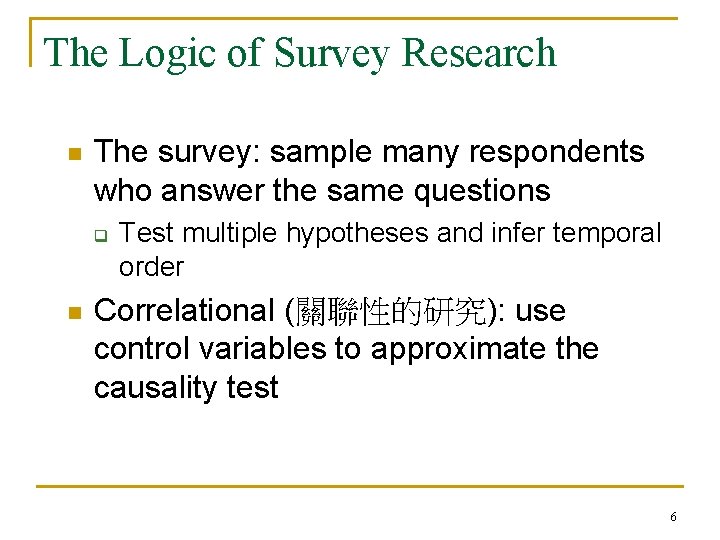 The Logic of Survey Research

The survey: sample many respondents who answer the same questions

Test multiple hypotheses and infer temporal order

Correlational (關聯性的研究): use control variables to approximate the causality test

6